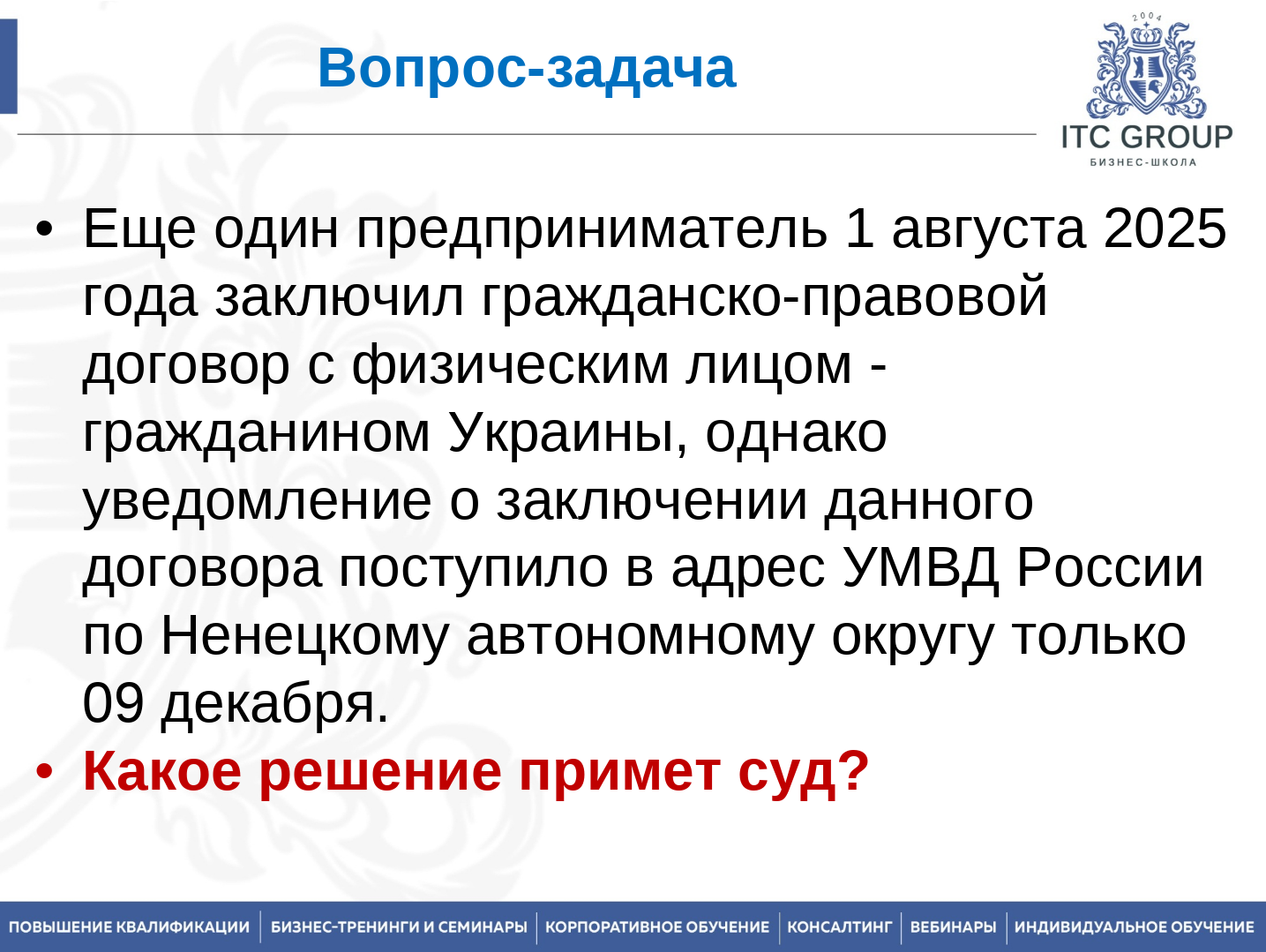 Вопрос-задача

2004
ITC GROUP
БИЗНЕС-ШКОЛА

• Еще один предприниматель 1 августа 2025 года заключил гражданско-правовой договор с физическим лицом - гражданином Украины, однако уведомление о заключении данного договора поступило в адрес УМВД России по Ненецкому автономному округу только 09 декабря.
• Какое решение примет суд?

ПОВЫШЕНИЕ КВАЛИФИКАЦИИ | БИЗНЕС-ТРЕНИНГИ И СЕМИНАРЫ | КОРПОРАТИВНОЕ ОБУЧЕНИЕ | КОНСАЛТИНГ | ВЕБИНАРЫ | ИНДИВИДУАЛЬНОЕ ОБУЧЕНИЕ